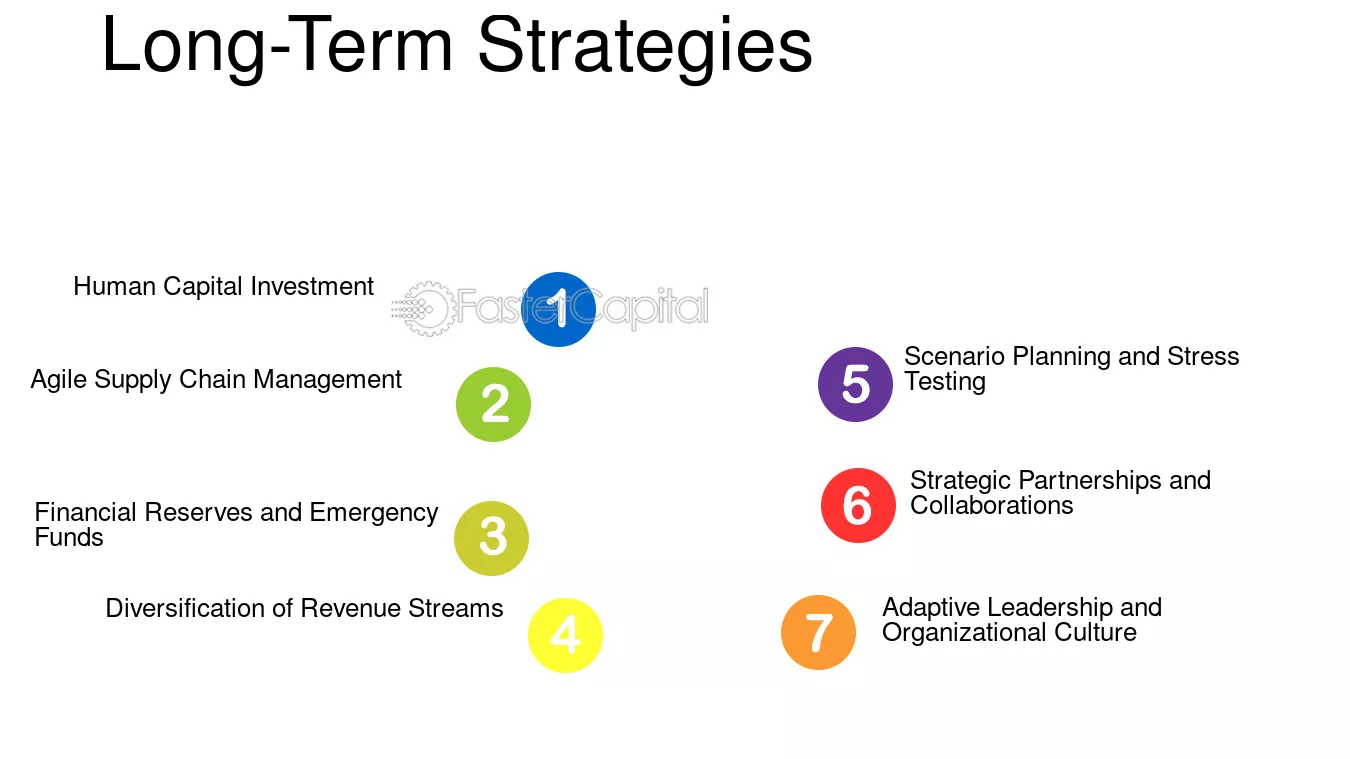 Long-Term Strategies

Human Capital Investment
1

Agile Supply Chain Management
2

Financial Reserves and Emergency Funds
3

Diversification of Revenue Streams
4

5
Scenario Planning and Stress Testing

6
Strategic Partnerships and Collaborations

7
Adaptive Leadership and Organizational Culture

FasterCapital